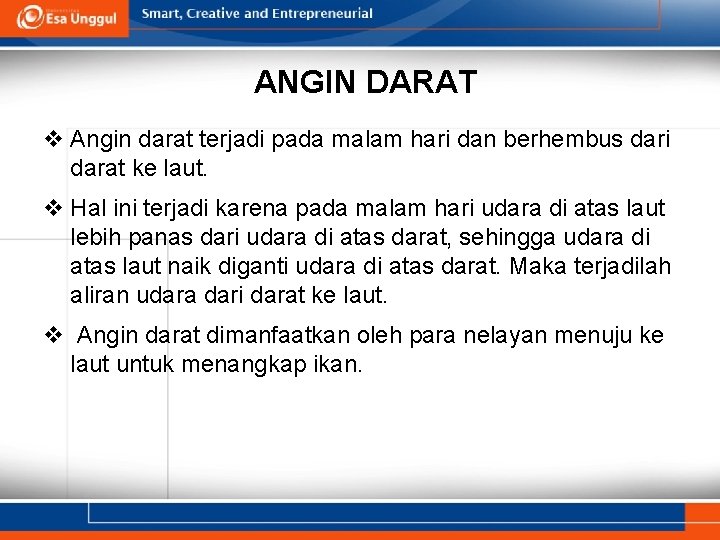 Esa Unggul
Smart, Creative and Entrepreneurial

ANGIN DARAT

❖ Angin darat terjadi pada malam hari dan berhembus dari darat ke laut.

❖ Hal ini terjadi karena pada malam hari udara di atas laut lebih panas dari udara di atas darat, sehingga udara di atas laut naik diganti udara di atas darat. Maka terjadilah aliran udara dari darat ke laut.

❖ Angin darat dimanfaatkan oleh para nelayan menuju ke laut untuk menangkap ikan.